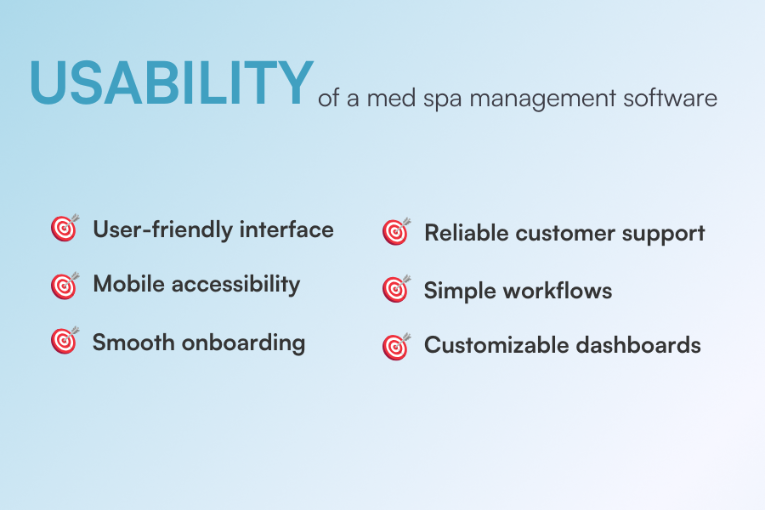 USABILITY of a med spa management software

User-friendly interface

Mobile accessibility

Smooth onboarding

Reliable customer support

Simple workflows

Customizable dashboards